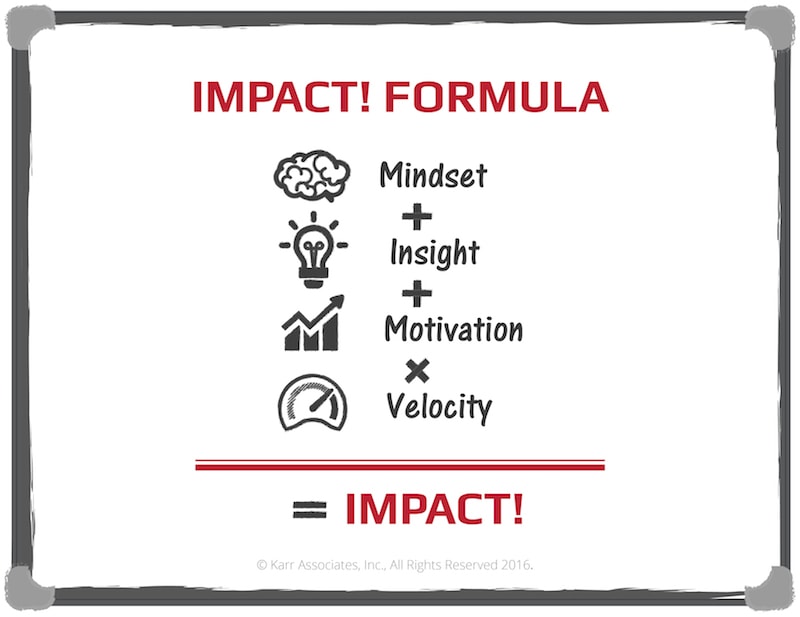 IMPACT! FORMULA

Mindset
+
Insight
+
Motivation
×
Velocity

= IMPACT!

© Karr Associates, Inc., All Rights Reserved 2016.